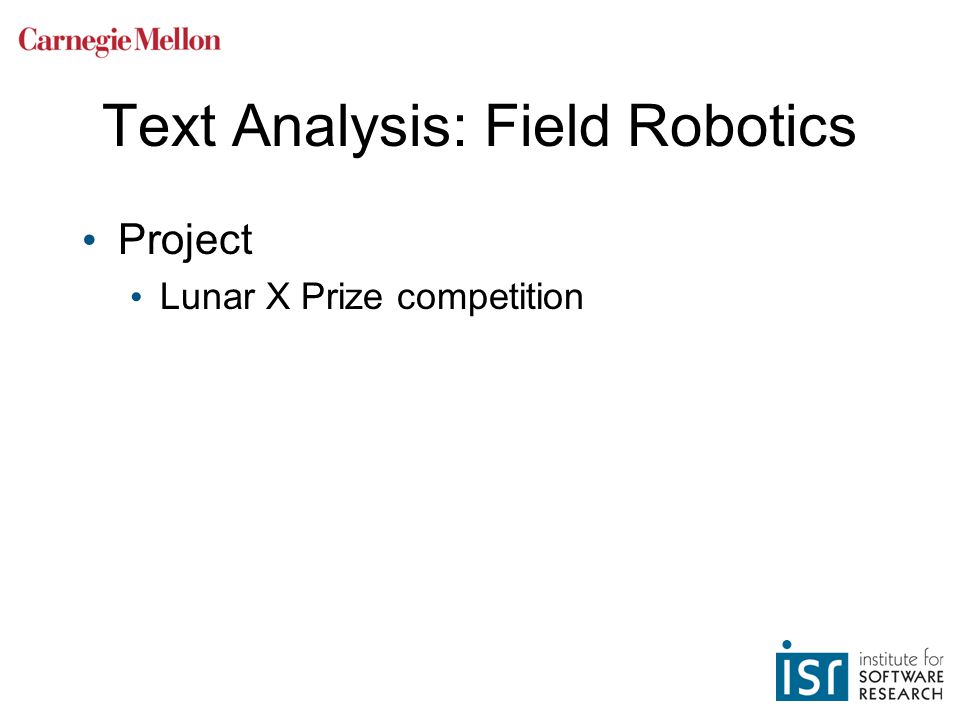 Carnegie Mellon

Text Analysis: Field Robotics

• Project
  • Lunar X Prize competition

isr institute for SOFTWARE RESEARCH